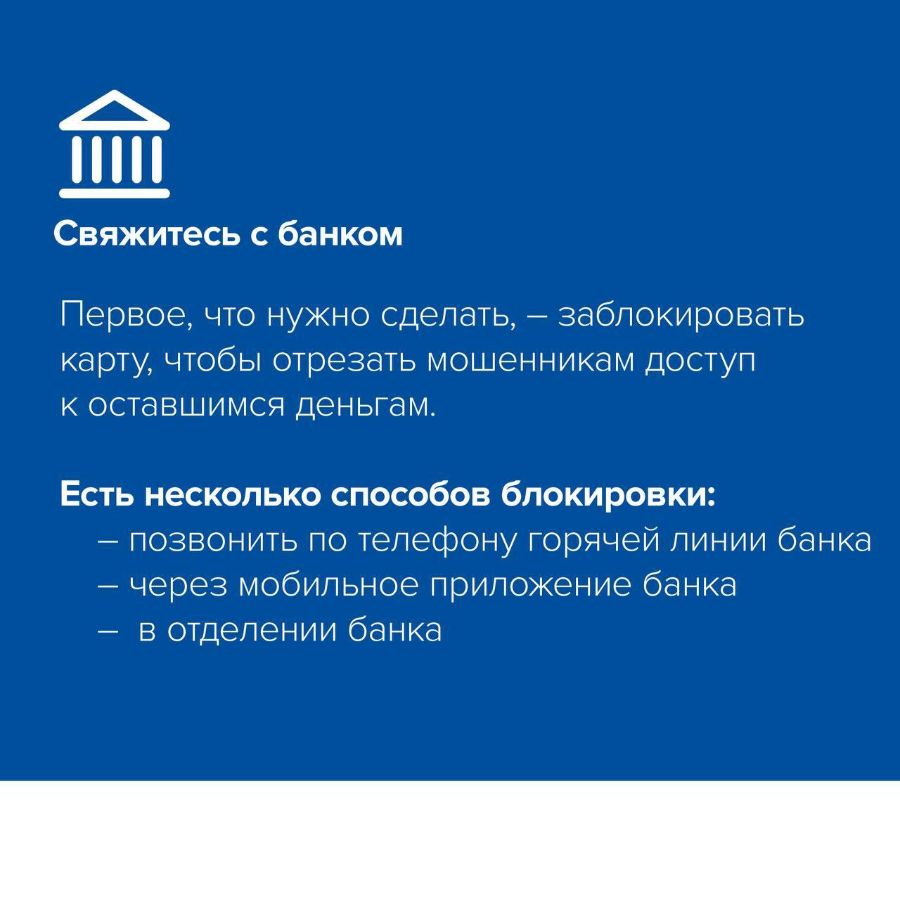 Свяжитесь с банком

Первое, что нужно сделать, – заблокировать карту, чтобы отрезать мошенникам доступ к оставшимся деньгам.

Есть несколько способов блокировки:
– позвонить по телефону горячей линии банка
– через мобильное приложение банка
– в отделении банка